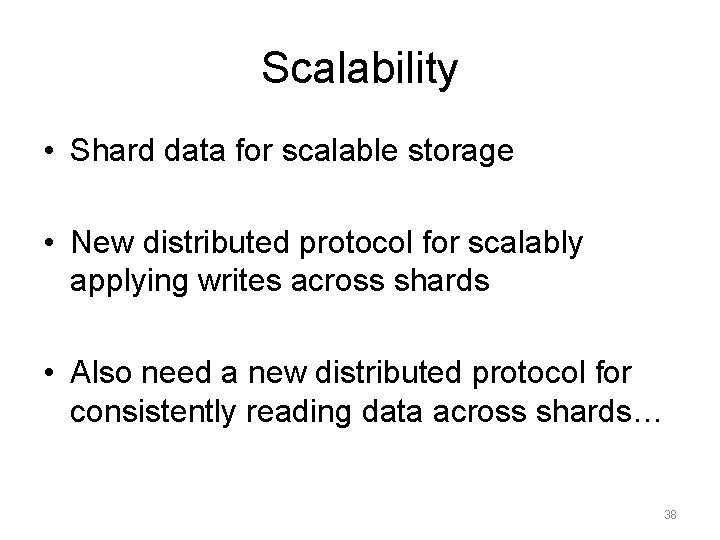 Scalability

• Shard data for scalable storage

• New distributed protocol for scalably applying writes across shards

• Also need a new distributed protocol for consistently reading data across shards…

38